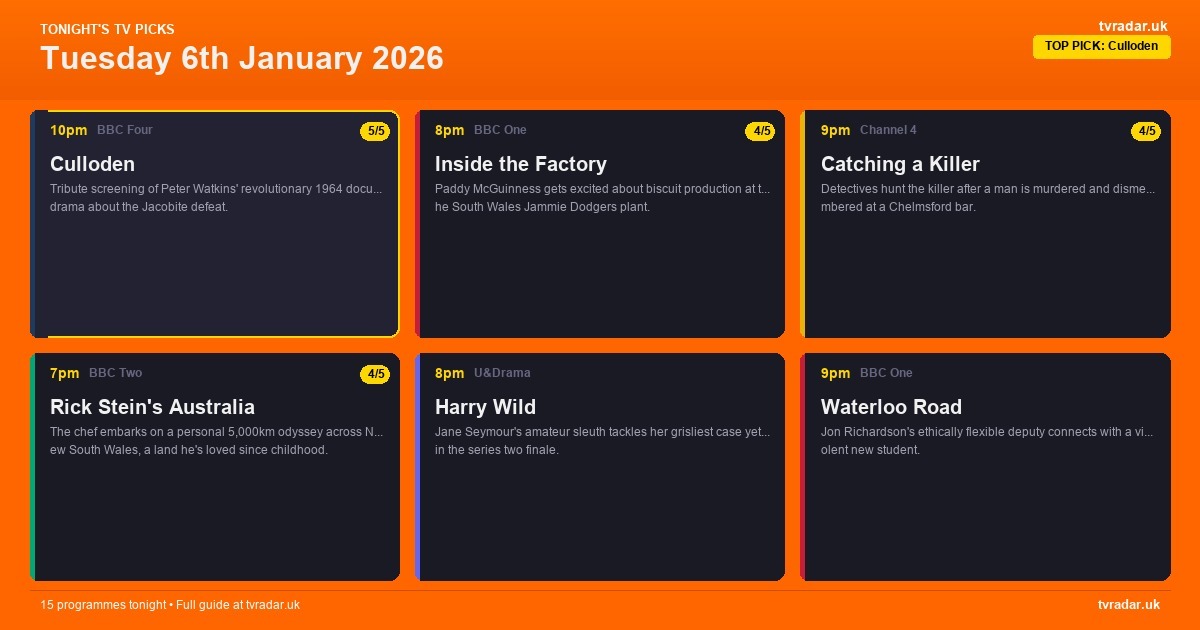 TONIGHT'S TV PICKS
Tuesday 6th January 2026

tvradar.uk
TOP PICK: Culloden

10pm BBC Four 5/5
Culloden
Tribute screening of Peter Watkins' revolutionary 1964 docu... drama about the Jacobite defeat.

8pm BBC One 4/5
Inside the Factory
Paddy McGuinness gets excited about biscuit production at t... he South Wales Jammie Dodgers plant.

9pm Channel 4 4/5
Catching a Killer
Detectives hunt the killer after a man is murdered and disme... mbered at a Chelmsford bar.

7pm BBC Two 4/5
Rick Stein's Australia
The chef embarks on a personal 5,000km odyssey across N... ew South Wales, a land he's loved since childhood.

8pm U&Drama
Harry Wild
Jane Seymour's amateur sleuth tackles her grisliest case yet... in the series two finale.

9pm BBC One
Waterloo Road
Jon Richardson's ethically flexible deputy connects with a vi... olent new student.

15 programmes tonight • Full guide at tvradar.uk
tvradar.uk